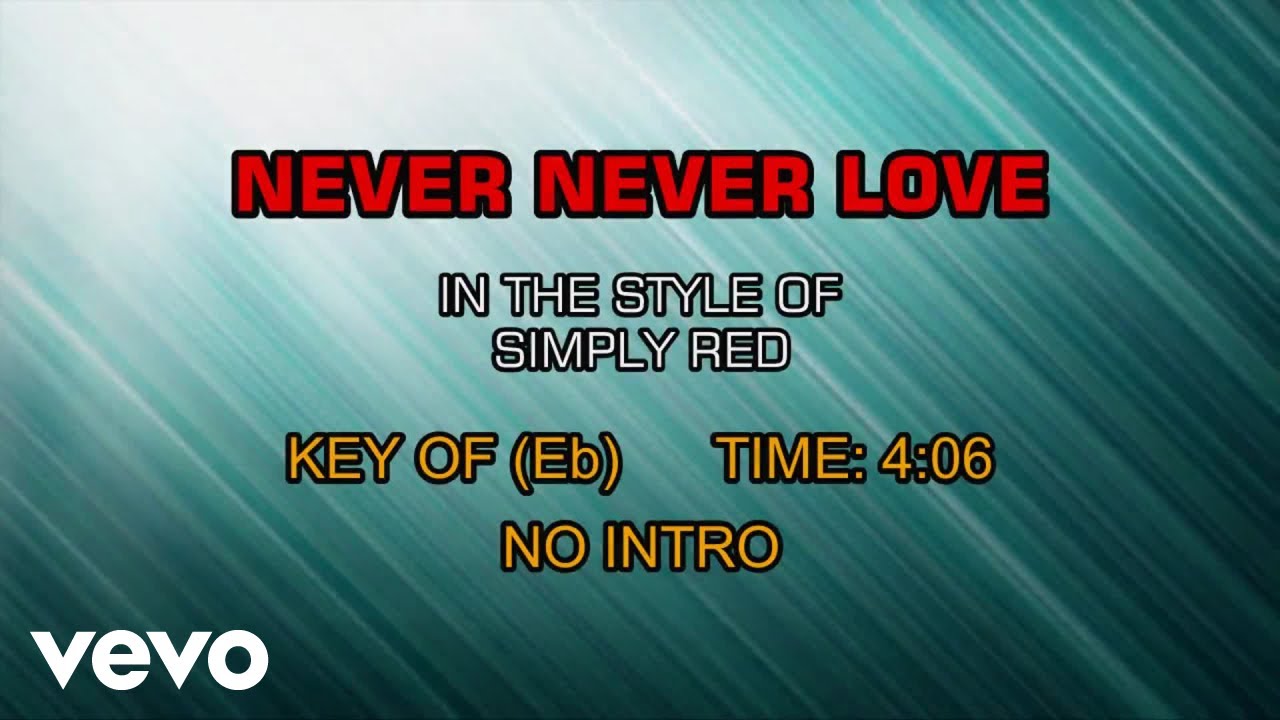 NEVER NEVER LOVE

IN THE STYLE OF
SIMPLY RED

KEY OF (Eb) TIME: 4:06

NO INTRO

vevo